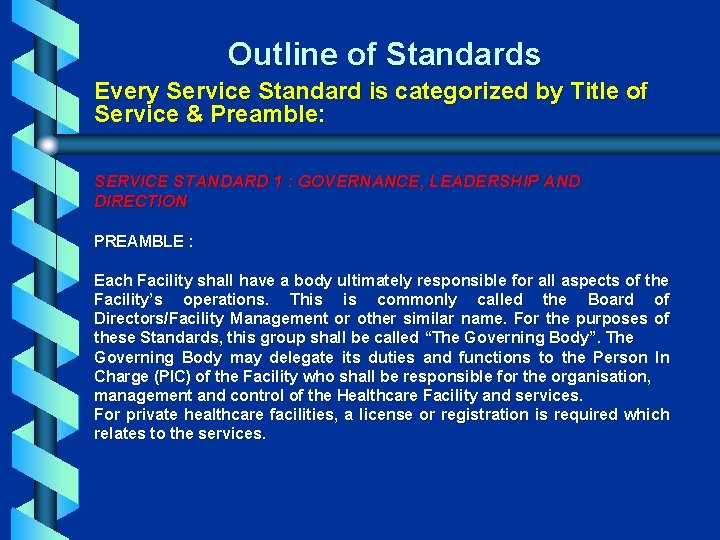 Outline of Standards

Every Service Standard is categorized by Title of Service & Preamble:

SERVICE STANDARD 1 : GOVERNANCE, LEADERSHIP AND DIRECTION

PREAMBLE :

Each Facility shall have a body ultimately responsible for all aspects of the Facility's operations. This is commonly called the Board of Directors/Facility Management or other similar name. For the purposes of these Standards, this group shall be called "The Governing Body". The Governing Body may delegate its duties and functions to the Person In Charge (PIC) of the Facility who shall be responsible for the organisation, management and control of the Healthcare Facility and services.
For private healthcare facilities, a license or registration is required which relates to the services.